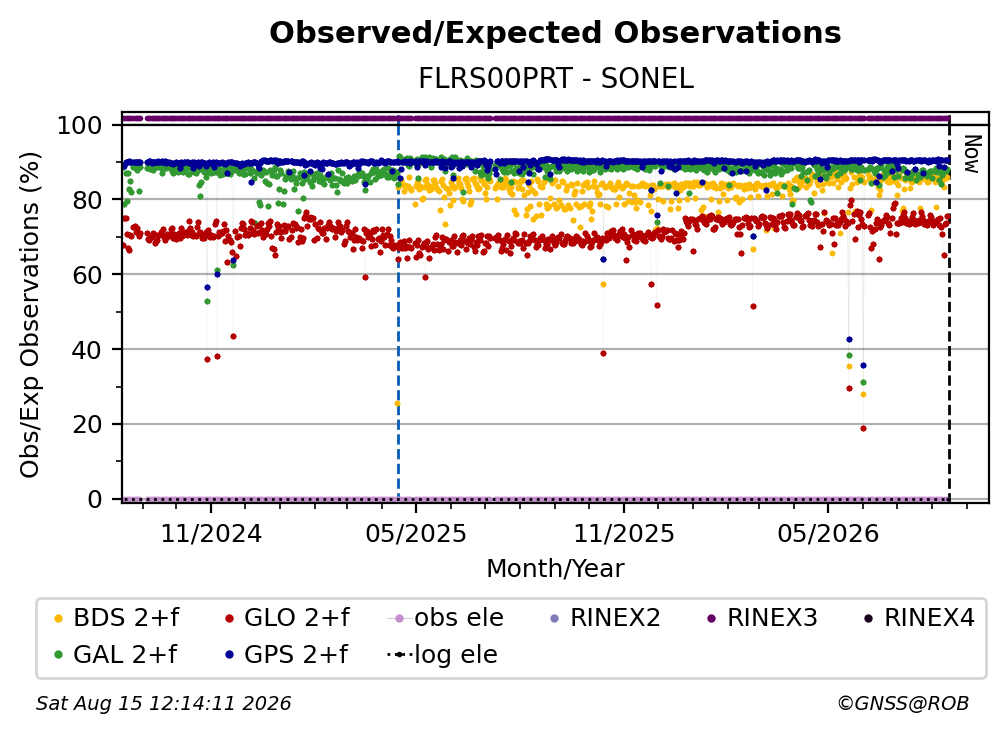 Observed/Expected Observations
FLRS00PRT - SONEL

Obs/Exp Observations (%)
100
80
60
40
20
0

Now

11/2024
05/2025
11/2025
05/2026
Month/Year

BDS 2+f
GLO 2+f
obs ele
RINEX2
RINEX3
RINEX4
GAL 2+f
GPS 2+f
log ele

Sat Aug 15 12:14:11 2026
©GNSS@ROB